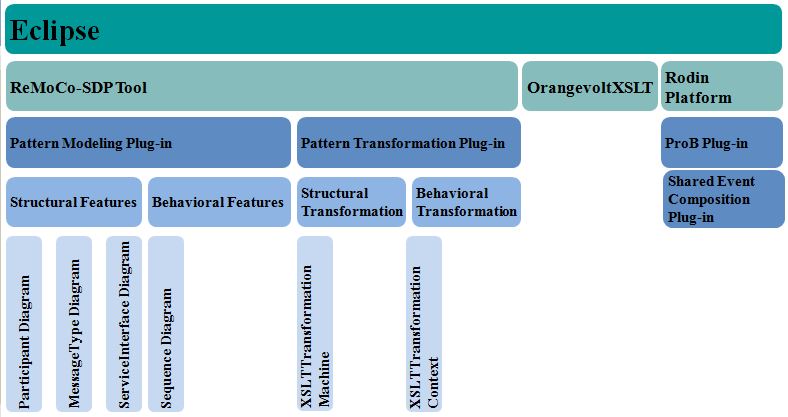 Eclipse

ReMoCo-SDP Tool

OrangevoltXSLT

Rodin Platform

Pattern Modeling Plug-in

Pattern Transformation Plug-in

ProB Plug-in

Structural Features

Behavioral Features

Structural Transformation

Behavioral Transformation

Shared Event Composition Plug-in

Participant Diagram

MessageType Diagram

ServiceInterface Diagram

Sequence Diagram

XSLTTransformation Machine

XSLTTransformation Context